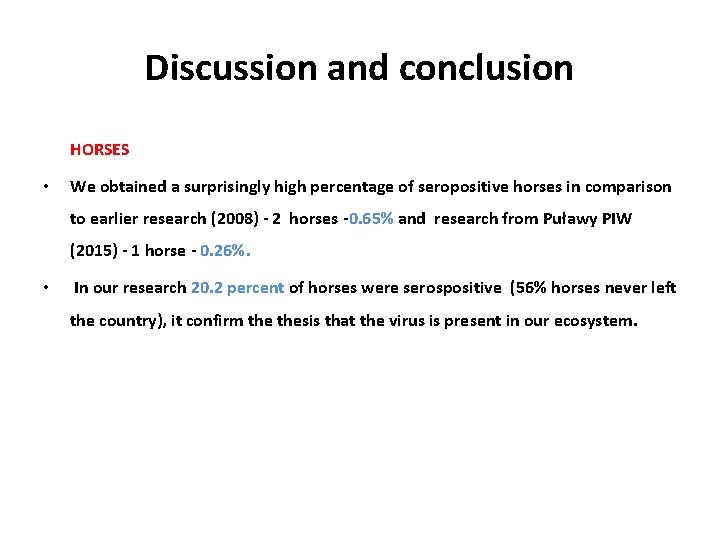 Discussion and conclusion

HORSES

• We obtained a surprisingly high percentage of seropositive horses in comparison to earlier research (2008) - 2 horses -0.65% and research from Puławy PIW (2015) - 1 horse - 0.26%.

• In our research 20.2 percent of horses were serospositive (56% horses never left the country), it confirm the thesis that the virus is present in our ecosystem.